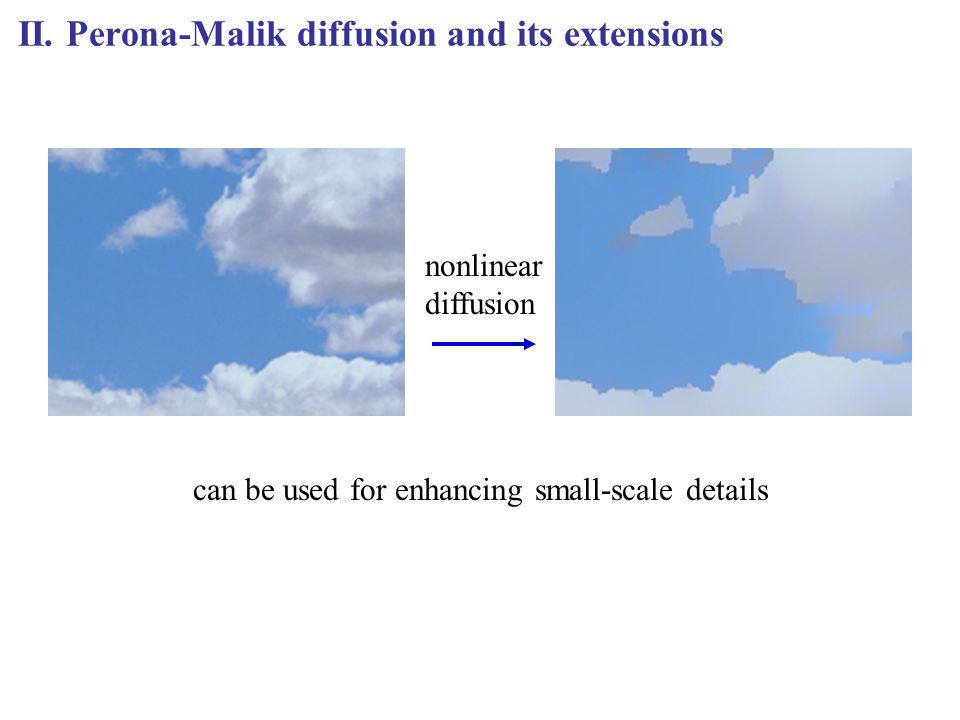 II. Perona-Malik diffusion and its extensions

nonlinear diffusion

can be used for enhancing small-scale details